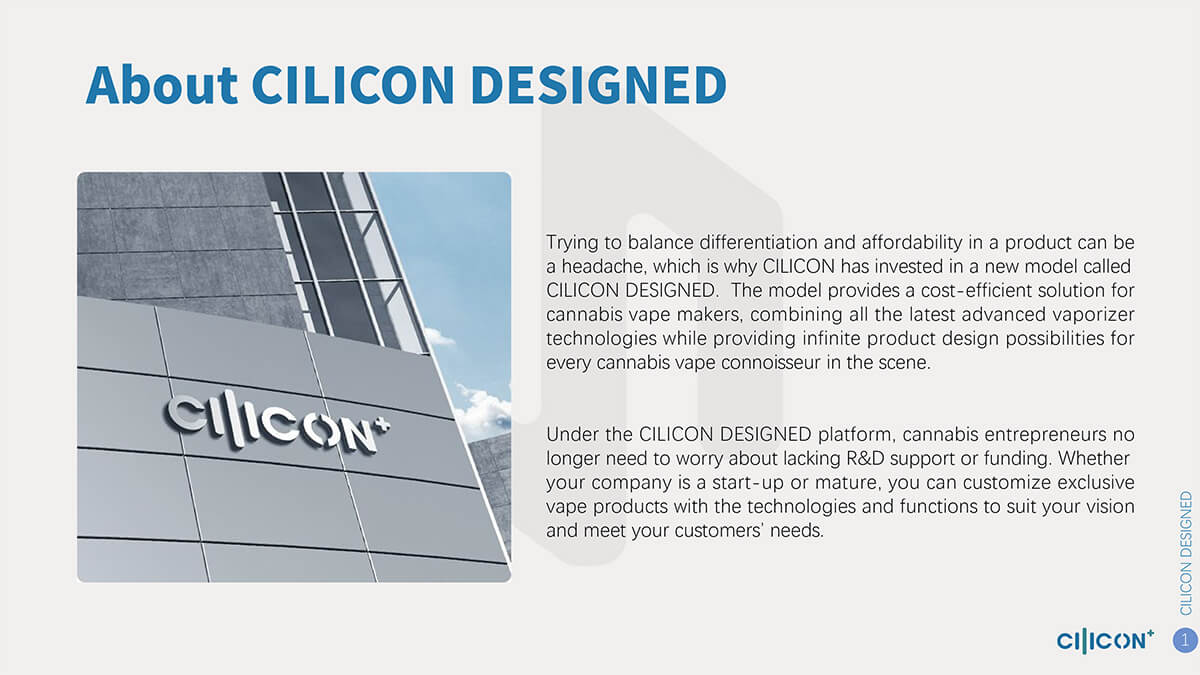 About CILICON DESIGNED

CILICON+

Trying to balance differentiation and affordability in a product can be a headache, which is why CILICON has invested in a new model called CILICON DESIGNED. The model provides a cost-efficient solution for cannabis vape makers, combining all the latest advanced vaporizer technologies while providing infinite product design possibilities for every cannabis vape connoisseur in the scene.

Under the CILICON DESIGNED platform, cannabis entrepreneurs no longer need to worry about lacking R&D support or funding. Whether your company is a start-up or mature, you can customize exclusive vape products with the technologies and functions to suit your vision and meet your customers' needs.

CILICON DESIGNED

CILICON+

1